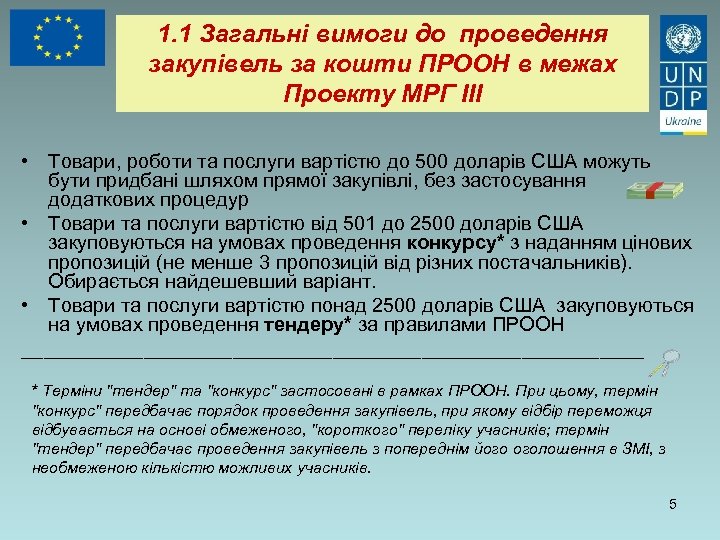 1.1 Загальні вимоги до проведення закупівель за кошти ПРООН в межах Проекту МРГ ІІІ

U N D P
Ukraine

• Товари, роботи та послуги вартістю до 500 доларів США можуть бути придбані шляхом прямої закупівлі, без застосування додаткових процедур
• Товари та послуги вартістю від 501 до 2500 доларів США закуповуються на умовах проведення конкурсу* з наданням цінових пропозицій (не менше 3 пропозицій від різних постачальників). Обирається найдешевший варіант.
• Товари та послуги вартістю понад 2500 доларів США закуповуються на умовах проведення тендеру* за правилами ПРООН

* Терміни "тендер" та "конкурс" застосовані в рамках ПРООН. При цьому, термін "конкурс" передбачає порядок проведення закупівель, при якому відбір переможця відбувається на основі обмеженого, "короткого" переліку учасників; термін "тендер" передбачає проведення закупівель з попереднім його оголошення в ЗМІ, з необмеженою кількістю можливих учасників.

5